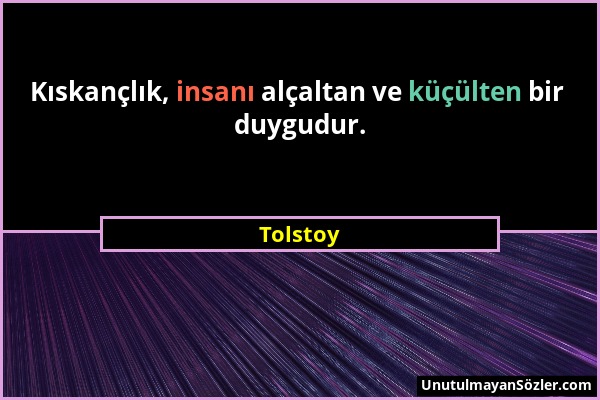 Kıskançlık, insanı alçaltan ve küçülten bir duygudur.

Tolstoy

UnutulmayanSözler.com